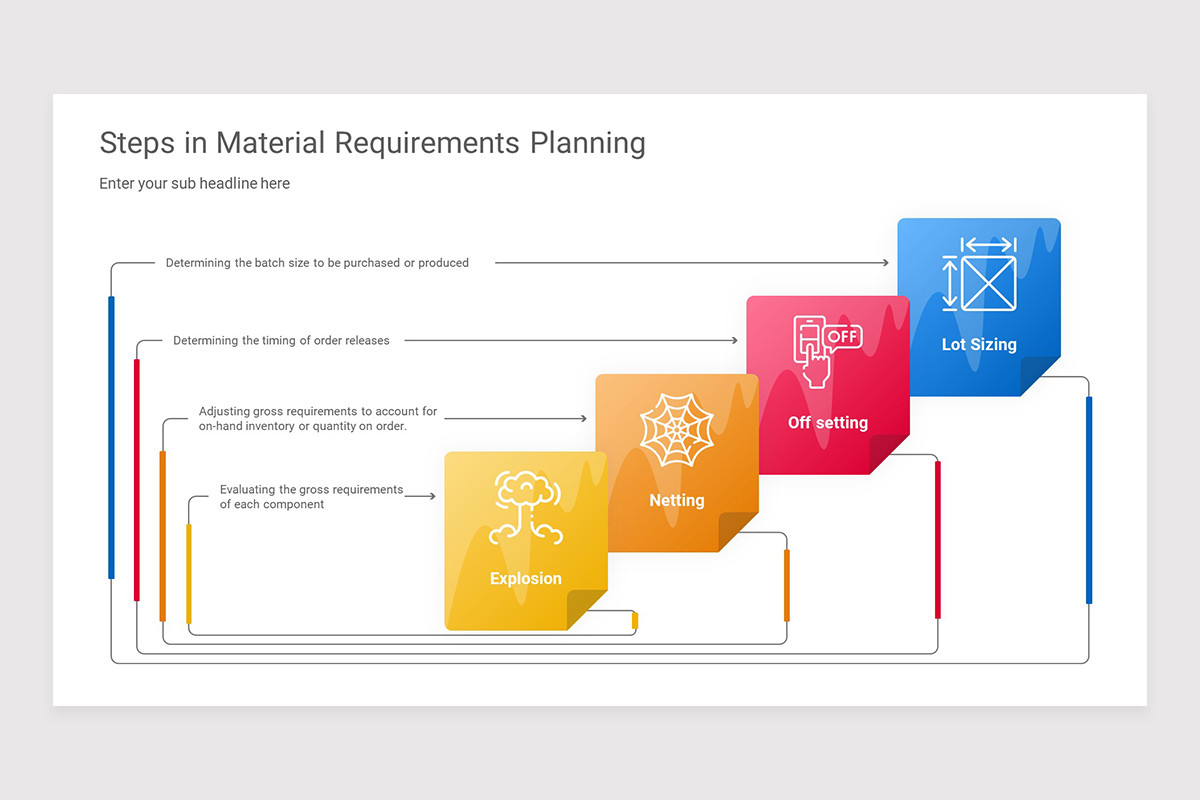 Steps in Material Requirements Planning

Enter your sub headline here

Determining the batch size to be purchased or produced

Determining the timing of order releases

Adjusting gross requirements to account for on-hand inventory or quantity on order.

Evaluating the gross requirements of each component

OFF

Lot Sizing

Off setting

Netting

Explosion